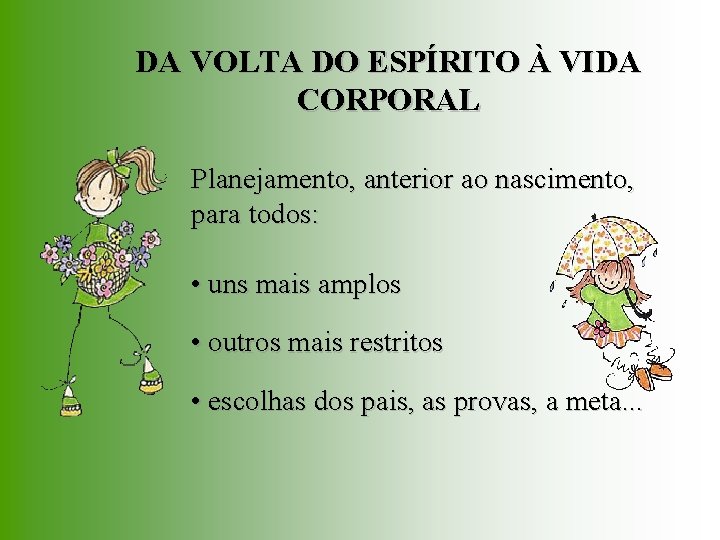 DA VOLTA DO ESPÍRITO À VIDA CORPORAL

Planejamento, anterior ao nascimento, para todos:

• uns mais amplos

• outros mais restritos

• escolhas dos pais, as provas, a meta...